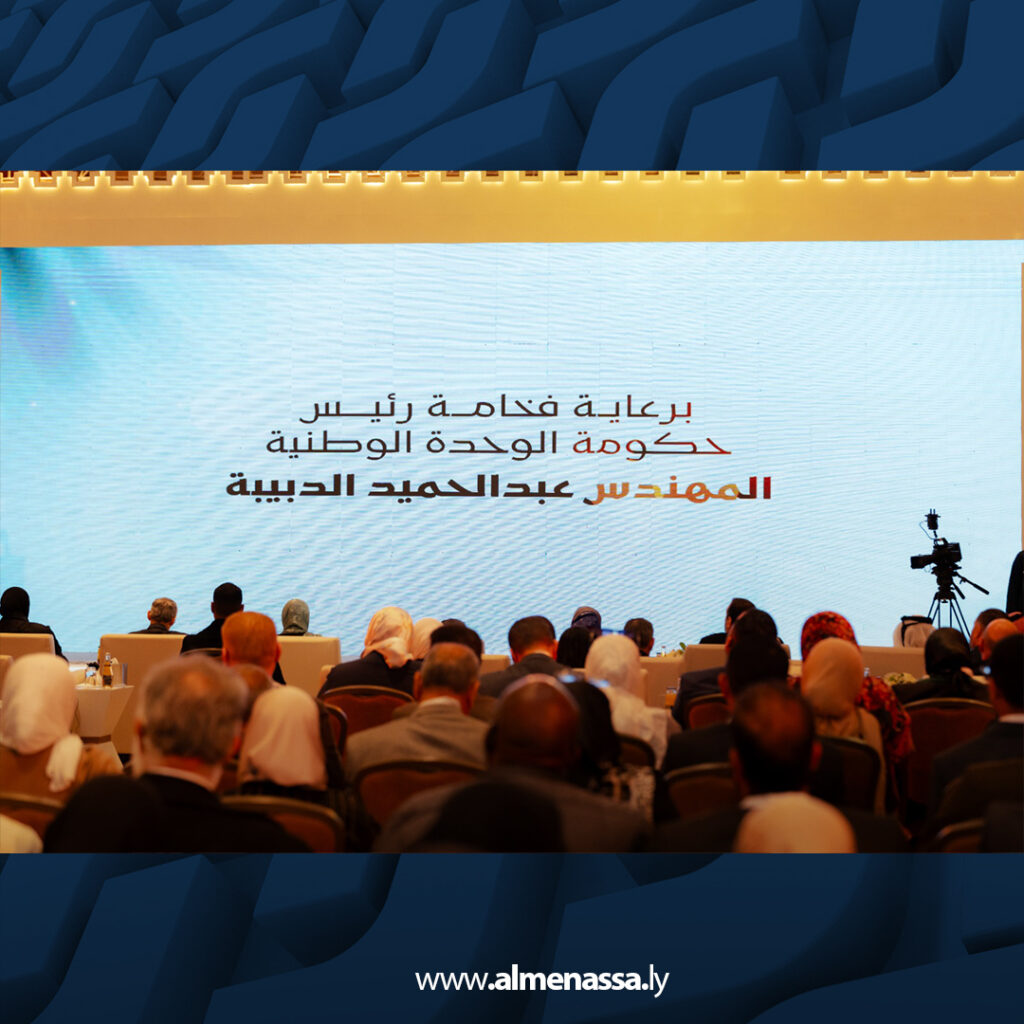 برعاية فخامة رئيس
حكومة الوحدة الوطنية
المهندس عبدالحميد الدبيبة

www.almenassa.ly